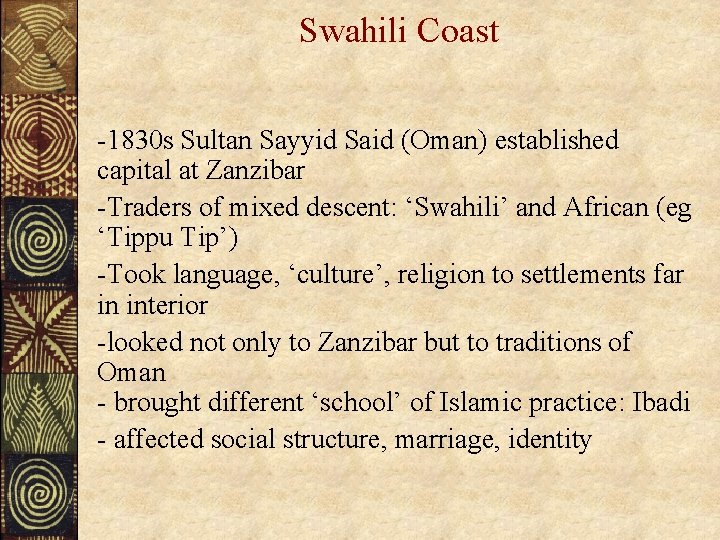 Swahili Coast

-1830s Sultan Sayyid Said (Oman) established capital at Zanzibar

-Traders of mixed descent: ‘Swahili’ and African (eg ‘Tippu Tip’)

-Took language, ‘culture’, religion to settlements far in interior

-looked not only to Zanzibar but to traditions of Oman

- brought different ‘school’ of Islamic practice: Ibadi

- affected social structure, marriage, identity